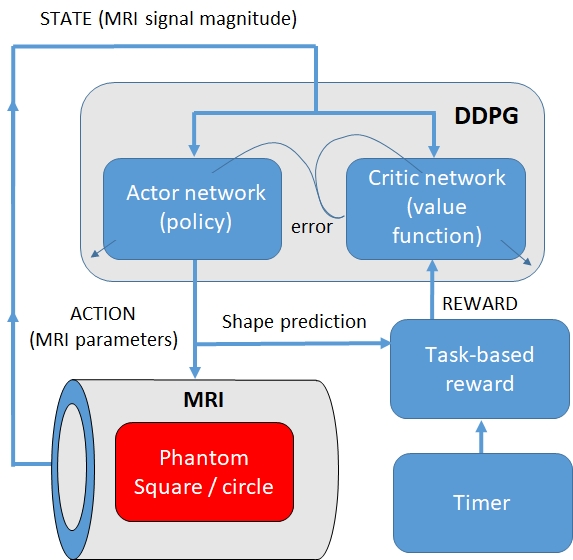 STATE (MRI signal magnitude)

DDPG

Actor network (policy)

error

Critic network (value function)

ACTION (MRI parameters)

Shape prediction

REWARD

Task-based reward

MRI

Phantom Square / circle

Timer